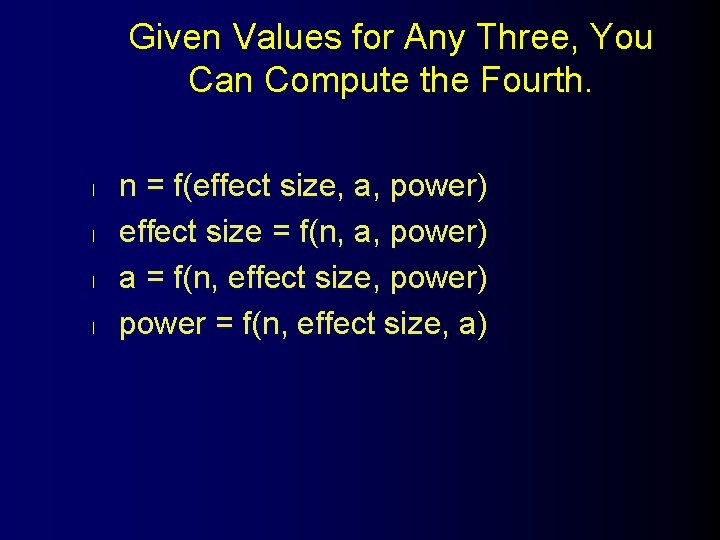 Given Values for Any Three, You Can Compute the Fourth.

l n = f(effect size, a, power)
l effect size = f(n, a, power)
l a = f(n, effect size, power)
l power = f(n, effect size, a)